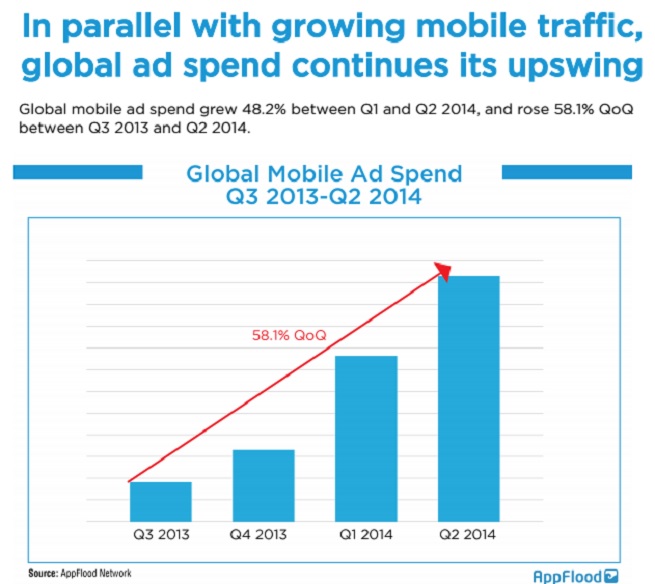 In parallel with growing mobile traffic, global ad spend continues its upswing

Global mobile ad spend grew 48.2% between Q1 and Q2 2014, and rose 58.1% QoQ between Q3 2013 and Q2 2014.

Global Mobile Ad Spend
Q3 2013-Q2 2014

58.1% QoQ

Q3 2013
Q4 2013
Q1 2014
Q2 2014

Source: AppFlood Network

AppFlood